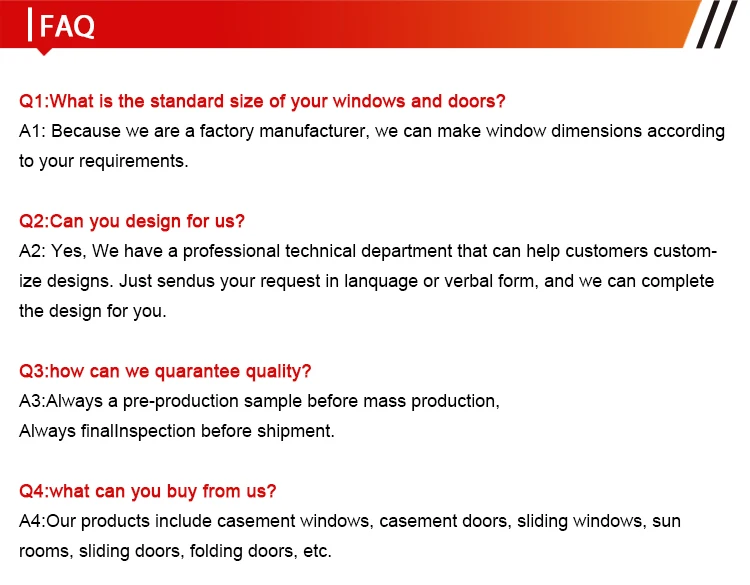 FAQ

Q1:What is the standard size of your windows and doors?
A1: Because we are a factory manufacturer, we can make window dimensions according to your requirements.

Q2:Can you design for us?
A2: Yes, We have a professional technical department that can help customers customize designs. Just sendus your request in lanquage or verbal form, and we can complete the design for you.

Q3:how can we quarantee quality?
A3:Always a pre-production sample before mass production,
Always finalInspection before shipment.

Q4:what can you buy from us?
A4:Our products include casement windows, casement doors, sliding windows, sun rooms, sliding doors, folding doors, etc.